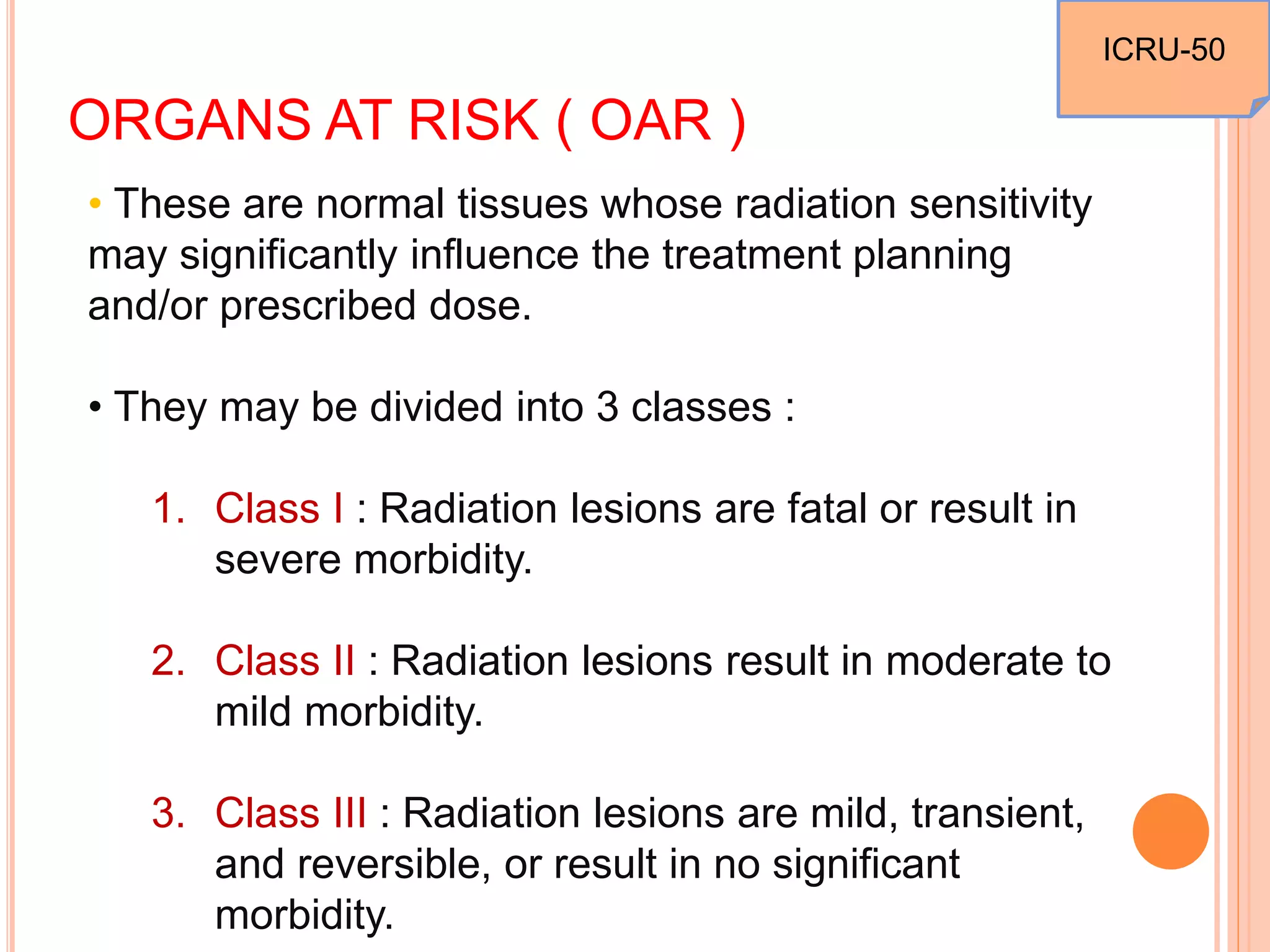 ICRU-50

ORGANS AT RISK ( OAR )

• These are normal tissues whose radiation sensitivity may significantly influence the treatment planning and/or prescribed dose.

• They may be divided into 3 classes :

1. Class I : Radiation lesions are fatal or result in severe morbidity.

2. Class II : Radiation lesions result in moderate to mild morbidity.

3. Class III : Radiation lesions are mild, transient, and reversible, or result in no significant morbidity.